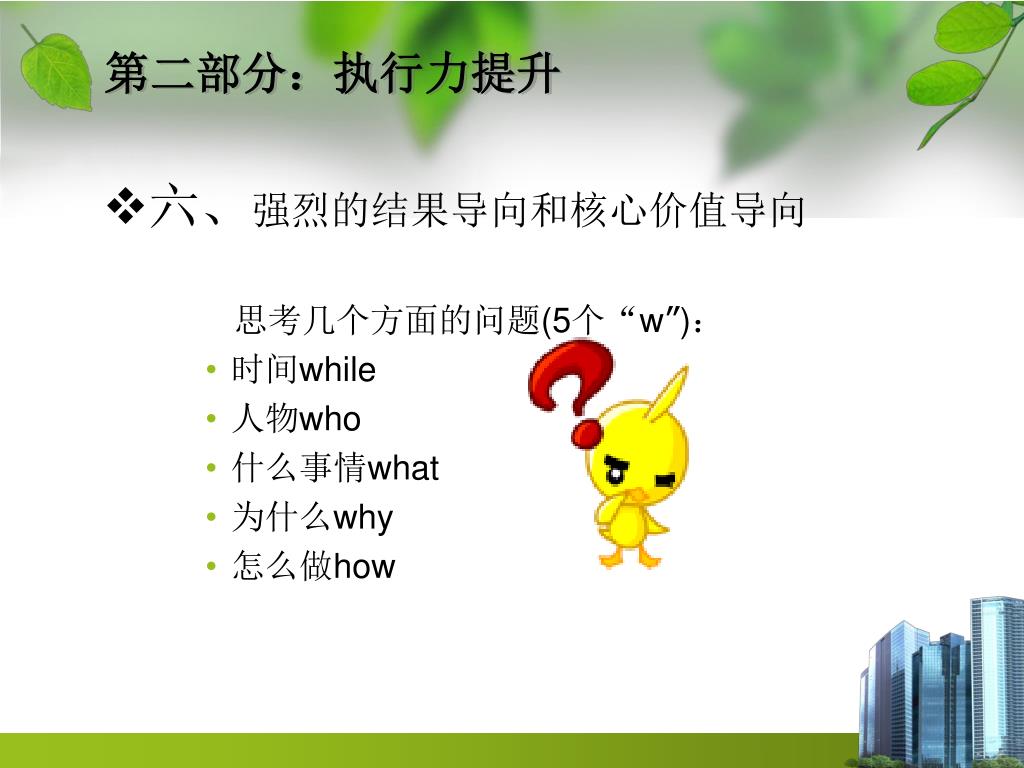 第二部分：执行力提升

❖六、强烈的结果导向和核心价值导向

思考几个方面的问题(5个“w”)：

• 时间while
• 人物who
• 什么事情what
• 为什么why
• 怎么做how